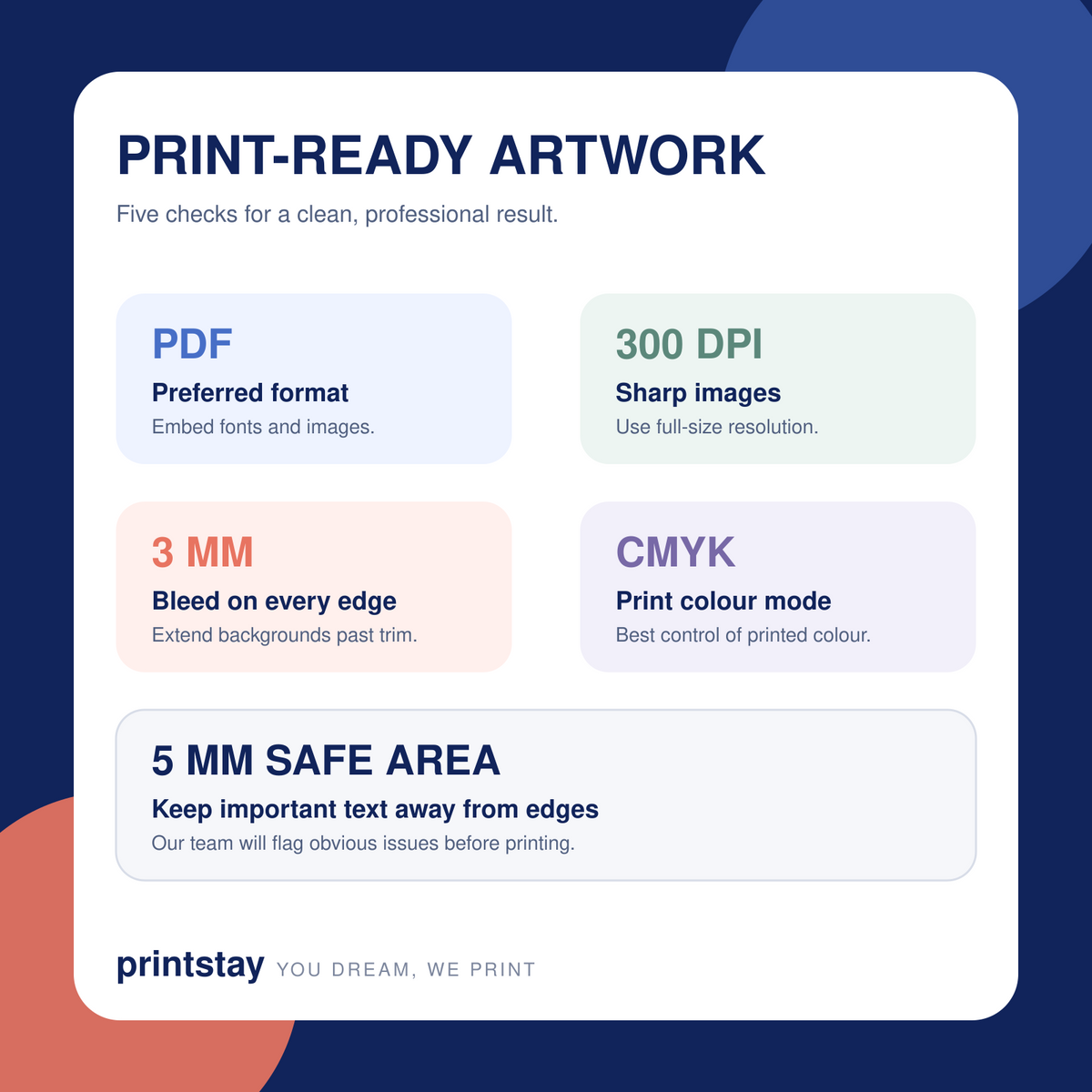 PRINT-READY ARTWORK

Five checks for a clean, professional result.

PDF

Preferred format

Embed fonts and images.

300 DPI

Sharp images

Use full-size resolution.

3 MM

Bleed on every edge

Extend backgrounds past trim.

CMYK

Print colour mode

Best control of printed colour.

5 MM SAFE AREA

Keep important text away from edges

Our team will flag obvious issues before printing.

printstay YOU DREAM, WE PRINT